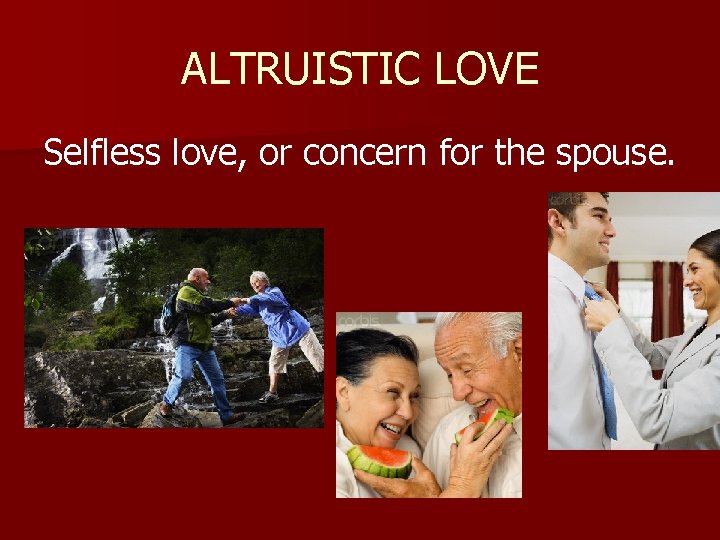 ALTRUISTIC LOVE

Selfless love, or concern for the spouse.

corbis

corbis

corbis